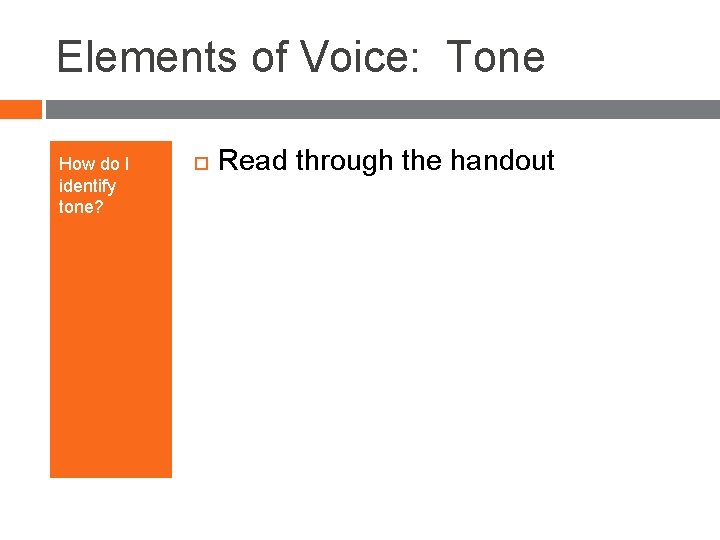 Elements of Voice: Tone

How do I identify tone?

Read through the handout